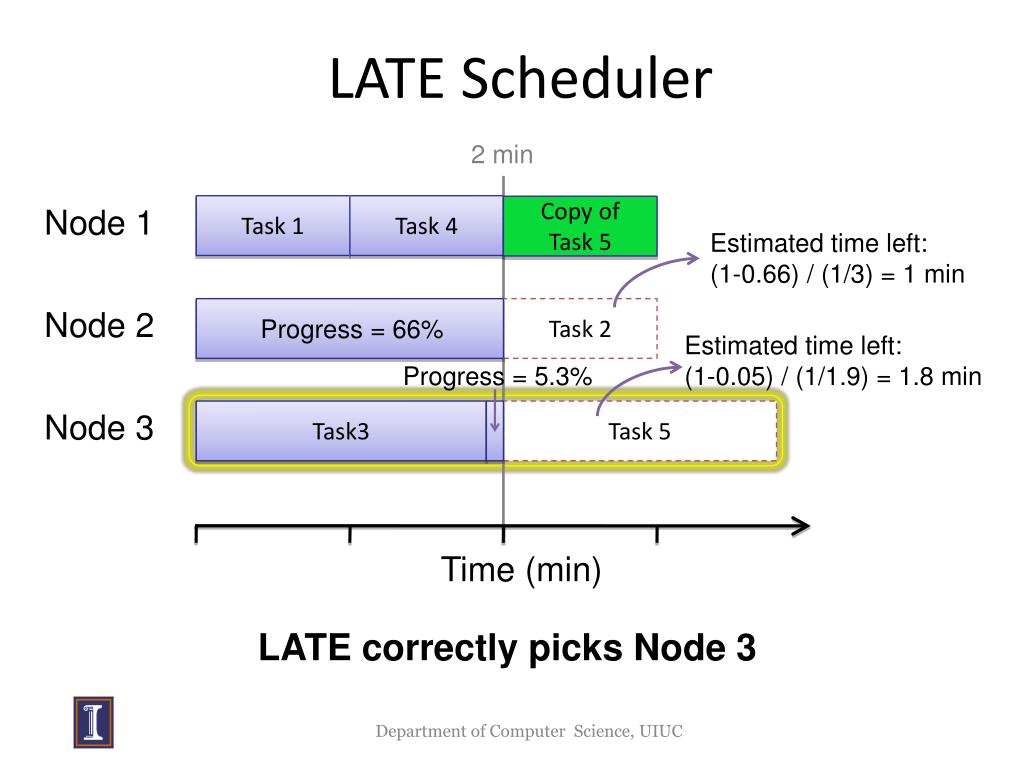 LATE Scheduler

2 min

Node 1

Task 1

Task 4

Copy of Task 5

Estimated time left:
(1-0.66) / (1/3) = 1 min

Node 2

Progress = 66%

Task 2

Estimated time left:
(1-0.05) / (1/1.9) = 1.8 min

Progress = 5.3%

Node 3

Task3

Task 5

Time (min)

LATE correctly picks Node 3

Department of Computer Science, UIUC